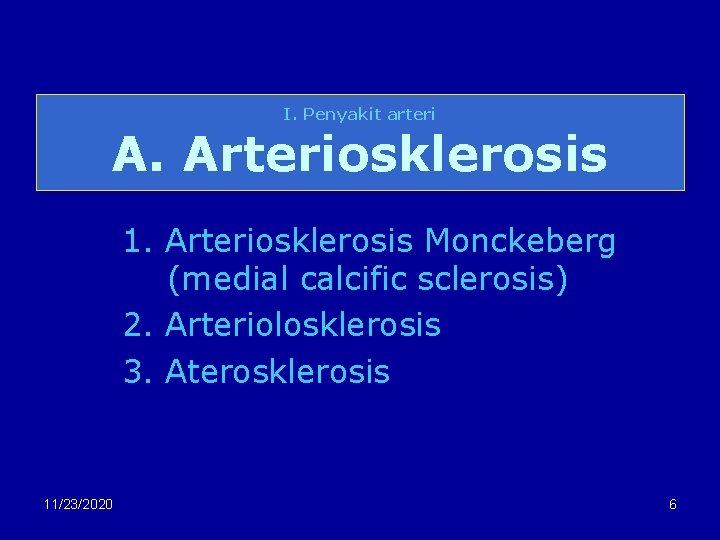 I. Penyakit arteri

A. Arteriosklerosis

1. Arteriosklerosis Monckeberg (medial calcific sclerosis)
2. Arteriolosklerosis
3. Aterosklerosis

11/23/2020

6